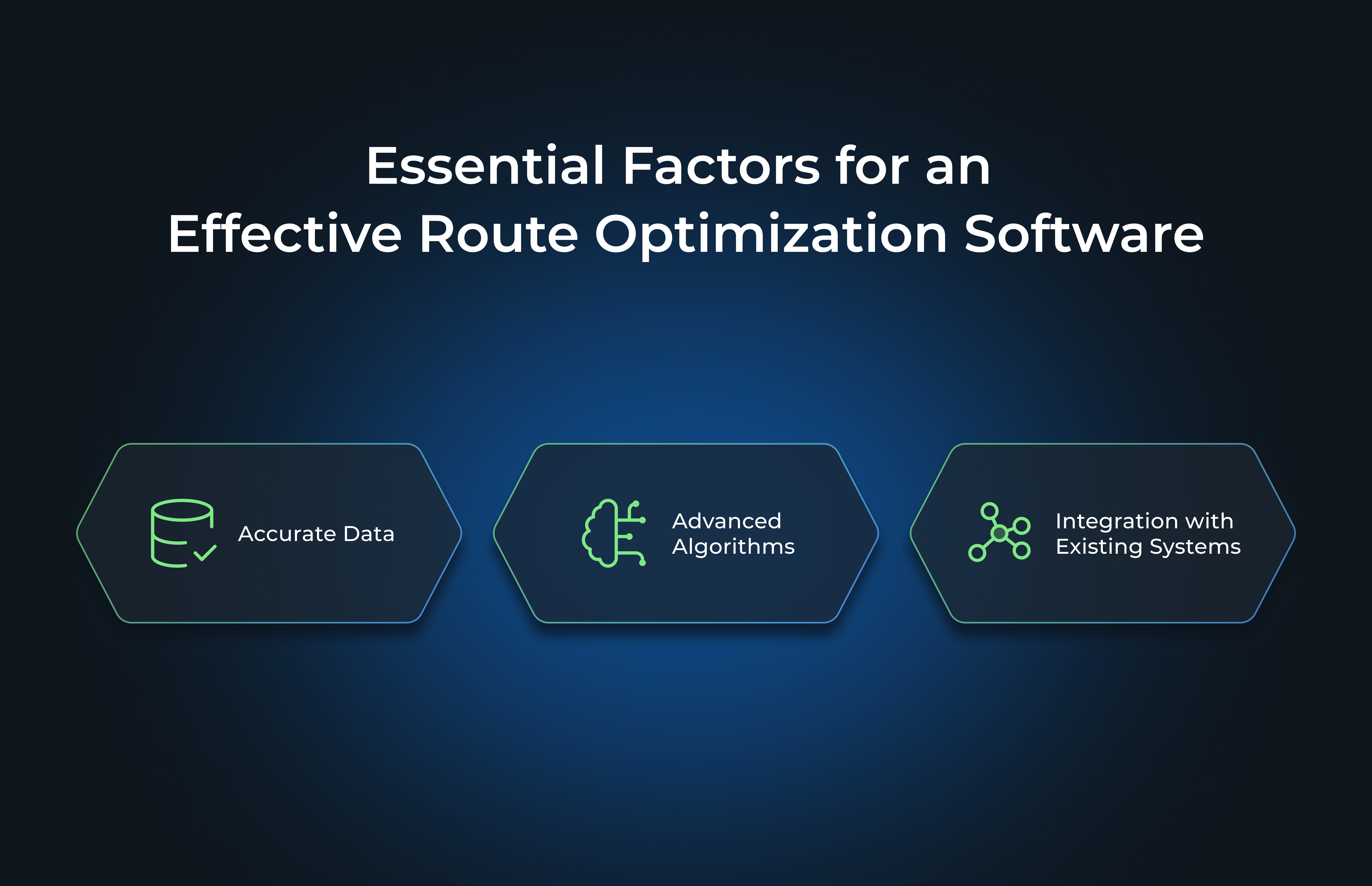 Essential Factors for an Effective Route Optimization Software

Accurate Data

Advanced Algorithms

Integration with Existing Systems